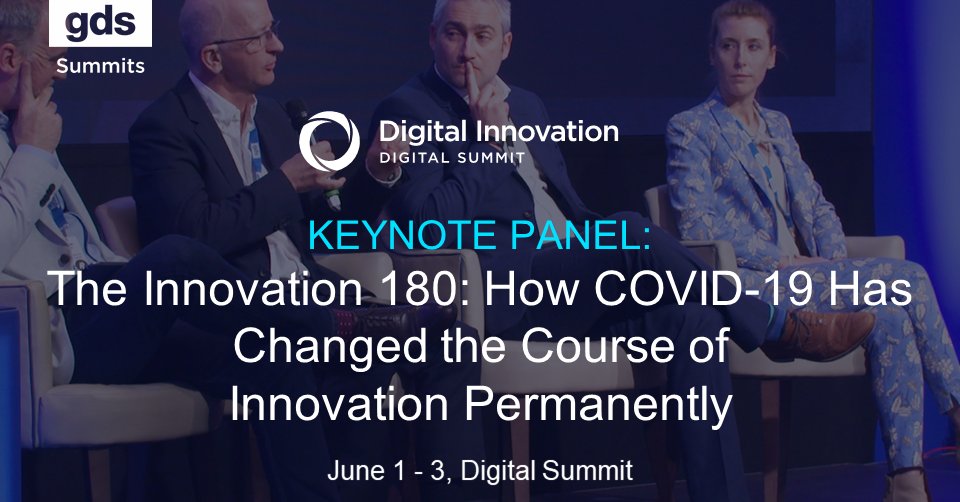 gds
Summits

Digital Innovation
DIGITAL SUMMIT

KEYNOTE PANEL:
The Innovation 180: How COVID-19 Has Changed the Course of Innovation Permanently

June 1 - 3, Digital Summit